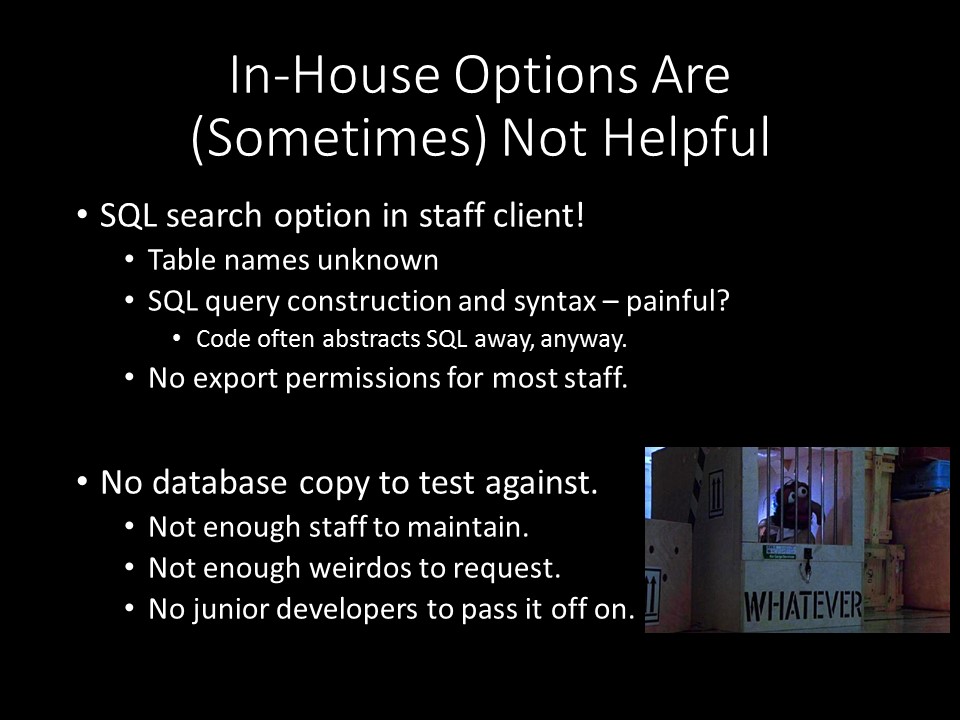 In-House Options Are (Sometimes) Not Helpful

• SQL search option in staff client!
  • Table names unknown
  • SQL query construction and syntax – painful?
    • Code often abstracts SQL away, anyway.
  • No export permissions for most staff.

• No database copy to test against.
  • Not enough staff to maintain.
  • Not enough weirdos to request.
  • No junior developers to pass it off on.

WHATEVER